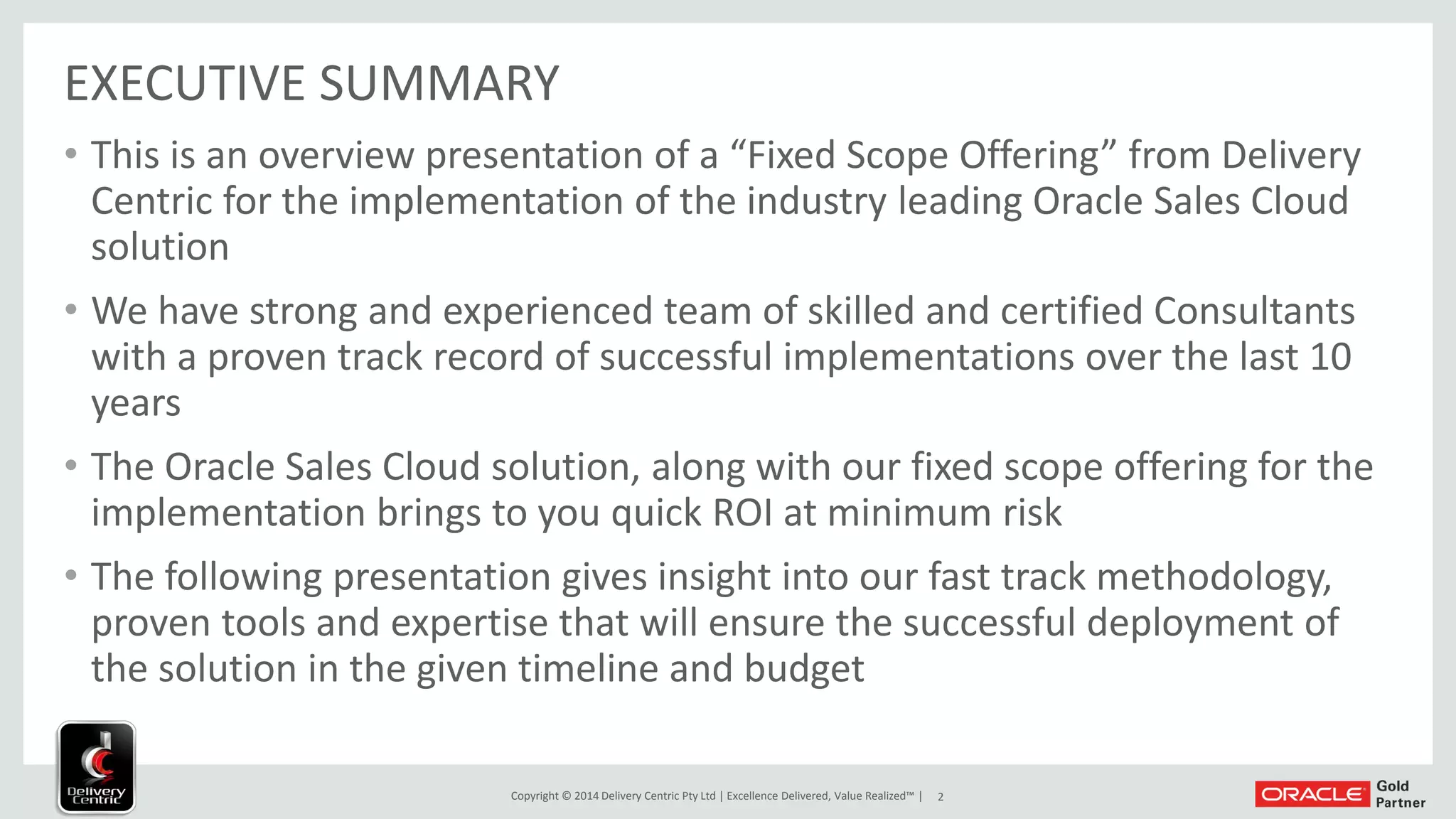 EXECUTIVE SUMMARY

• This is an overview presentation of a “Fixed Scope Offering” from Delivery Centric for the implementation of the industry leading Oracle Sales Cloud solution

• We have strong and experienced team of skilled and certified Consultants with a proven track record of successful implementations over the last 10 years

• The Oracle Sales Cloud solution, along with our fixed scope offering for the implementation brings to you quick ROI at minimum risk

• The following presentation gives insight into our fast track methodology, proven tools and expertise that will ensure the successful deployment of the solution in the given timeline and budget

Delivery Centric

Copyright © 2014 Delivery Centric Pty Ltd | Excellence Delivered, Value Realized™ | 2

ORACLE Gold Partner